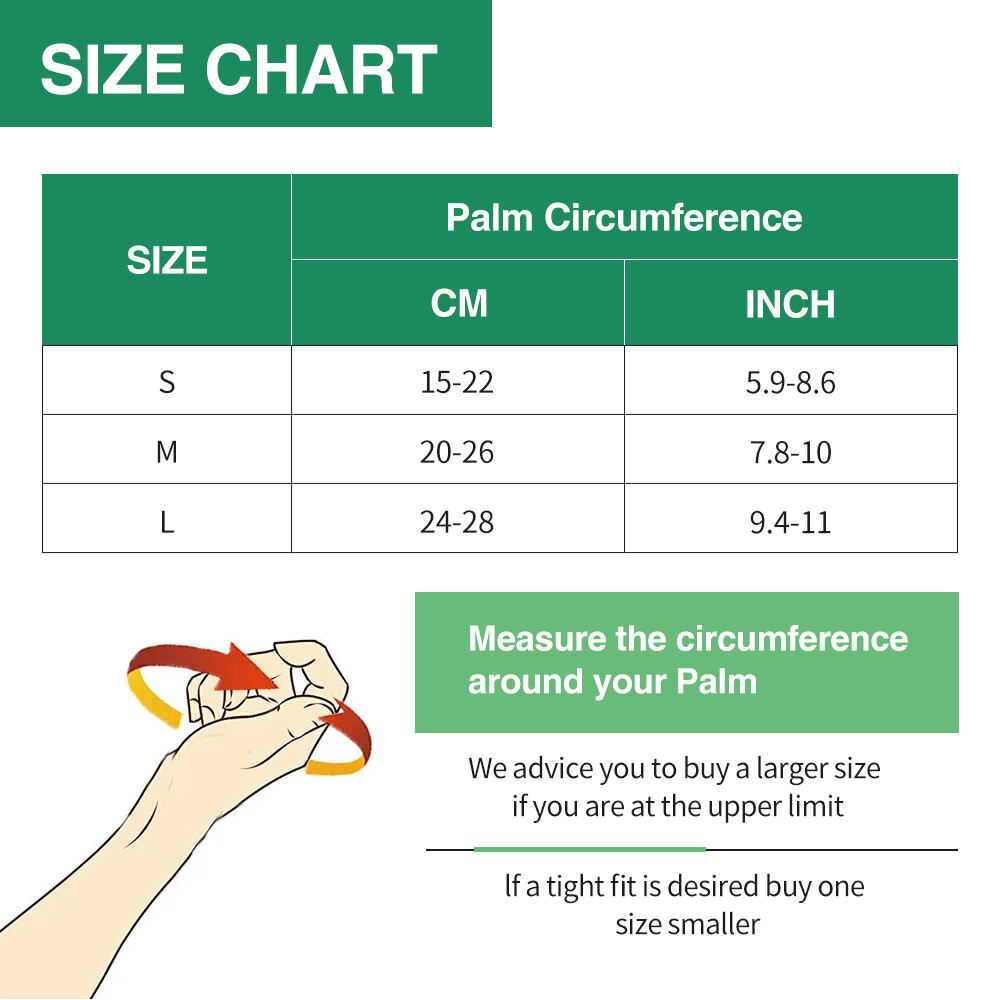 SIZE CHART

| SIZE | Palm Circumference CM | Palm Circumference INCH |
|---|---|---|
| S | 15-22 | 5.9-8.6 |
| M | 20-26 | 7.8-10 |
| L | 24-28 | 9.4-11 |

Measure the circumference around your Palm

We advice you to buy a larger size if you are at the upper limit

If a tight fit is desired buy one size smaller